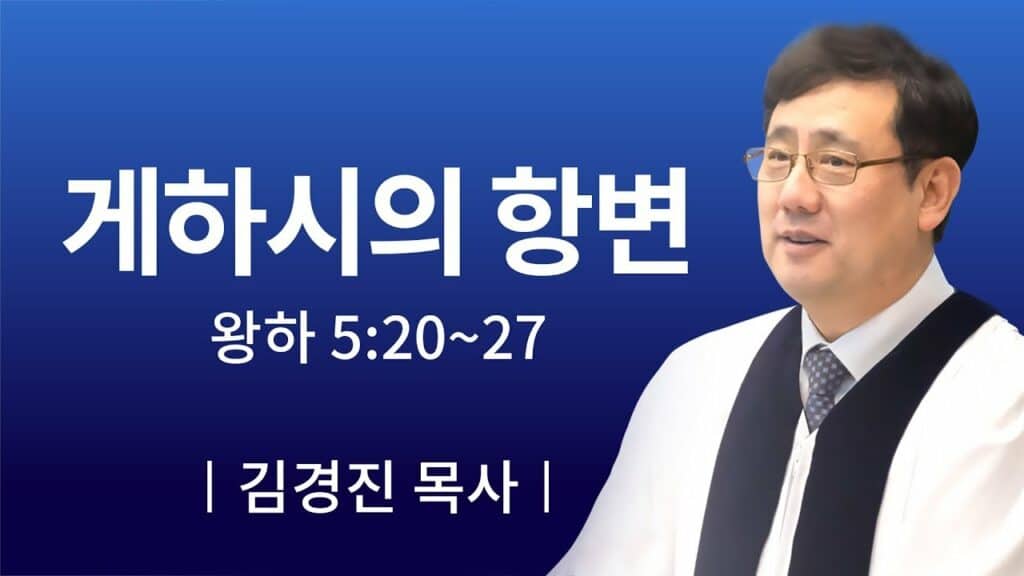 게하시의 항변

왕하 5:20~27

| 김경진 목사 |